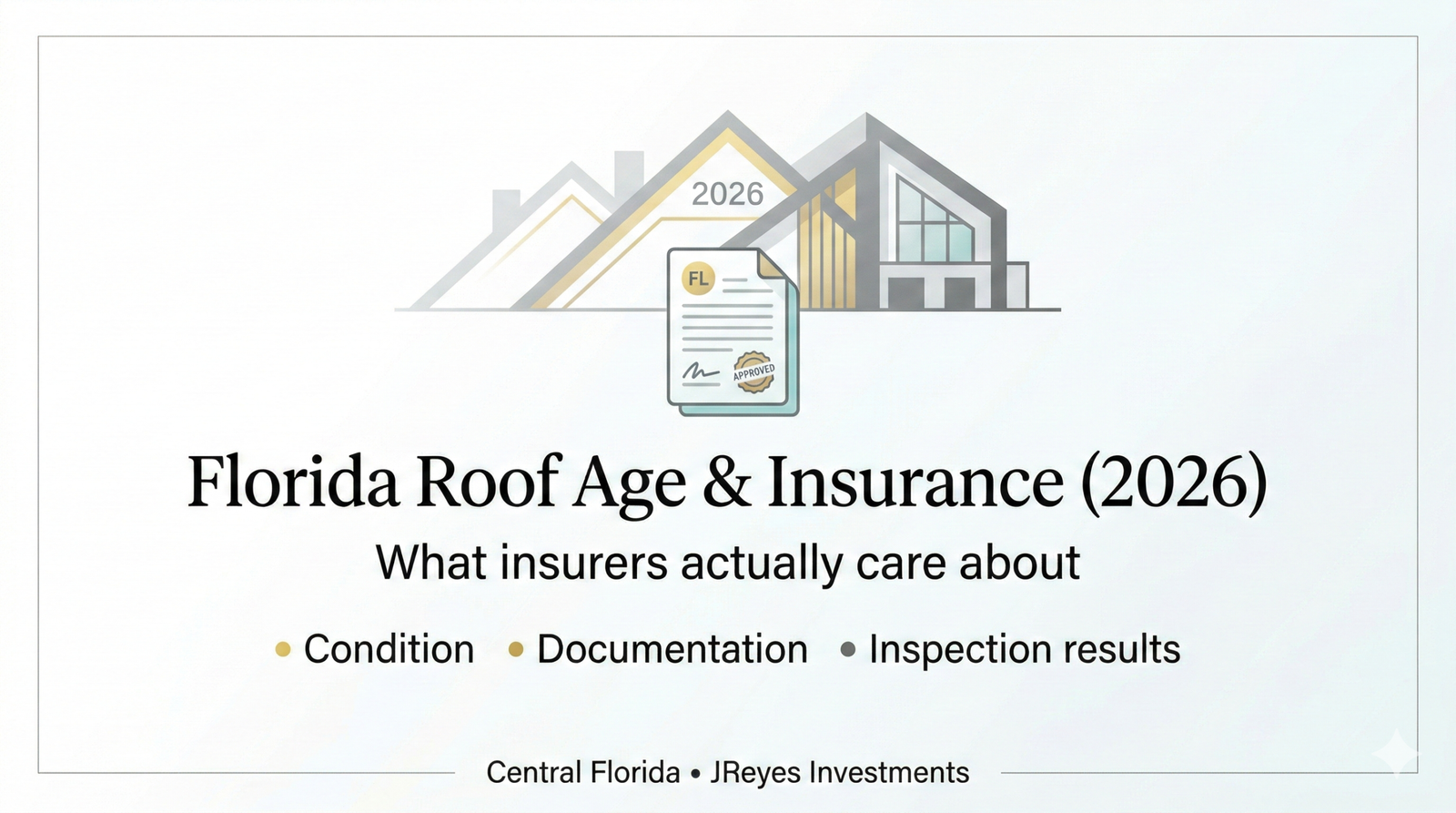 2026

FL

APPROVED

Florida Roof Age & Insurance (2026)

What insurers actually care about

• Condition • Documentation • Inspection results

Central Florida • JReyes Investments